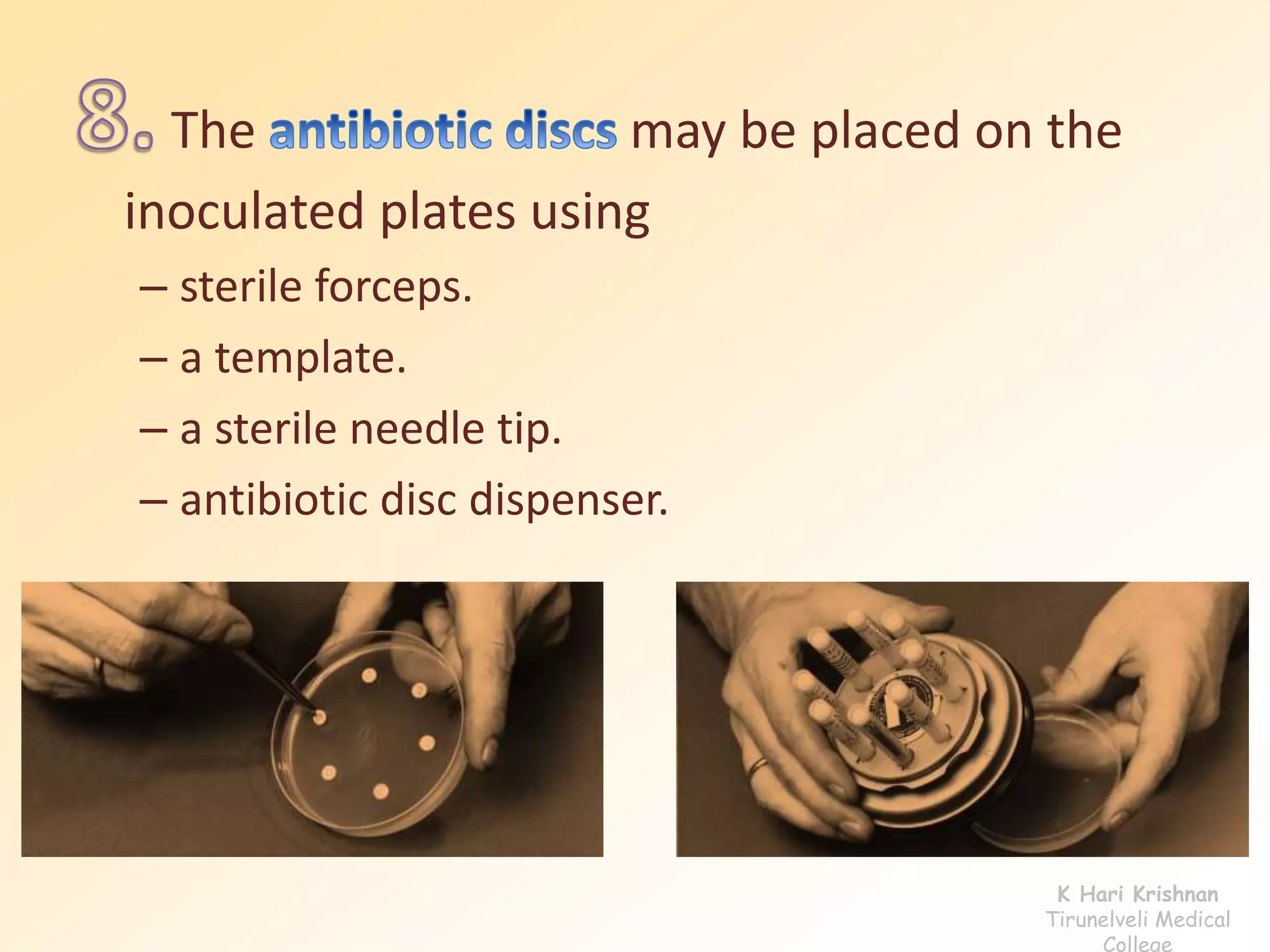 8. The antibiotic discs may be placed on the inoculated plates using

– sterile forceps.

– a template.

– a sterile needle tip.

– antibiotic disc dispenser.

K Hari Krishnan
Tirunelveli Medical College